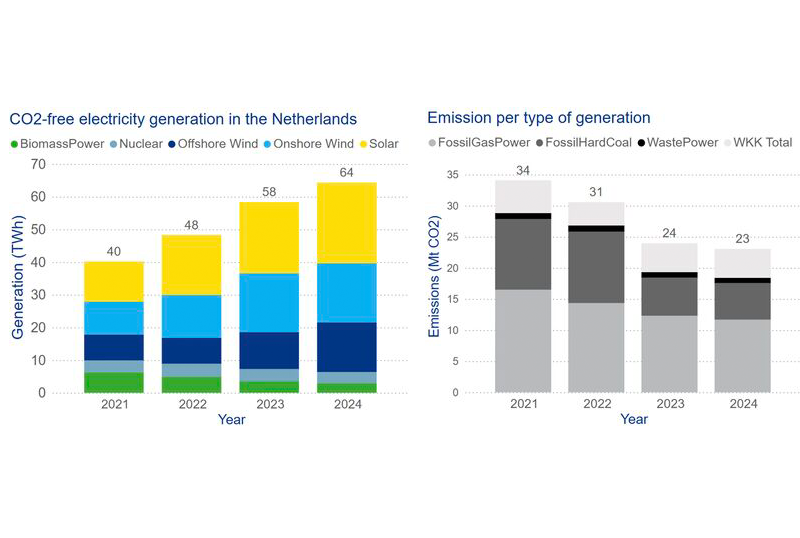 CO2-free electricity generation in the Netherlands

BiomassPower Nuclear Offshore Wind Onshore Wind Solar

Generation (TWh)

70
60
50
40
30
20
10
0

40 48 58 64

2021 2022 2023 2024

Year

Emission per type of generation

FossilGasPower FossilHardCoal WastePower WKK Total

Emissions (Mt CO2)

35
30
25
20
15
10
5
0

34 31 24 23

2021 2022 2023 2024

Year